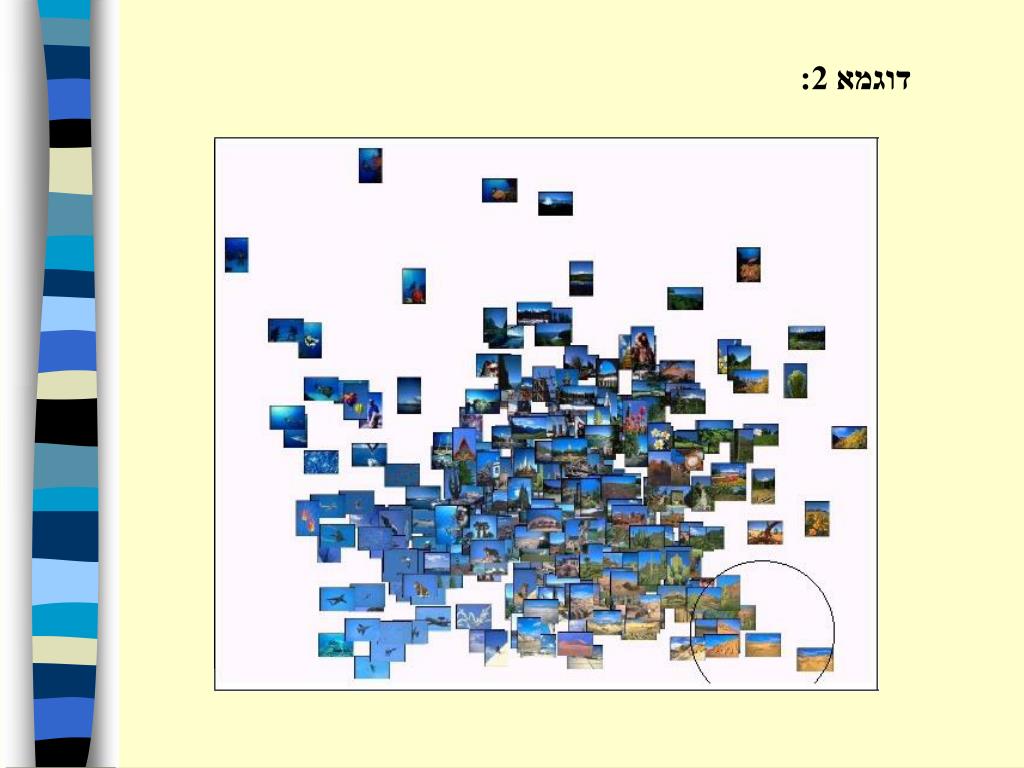 דוגמא 2: